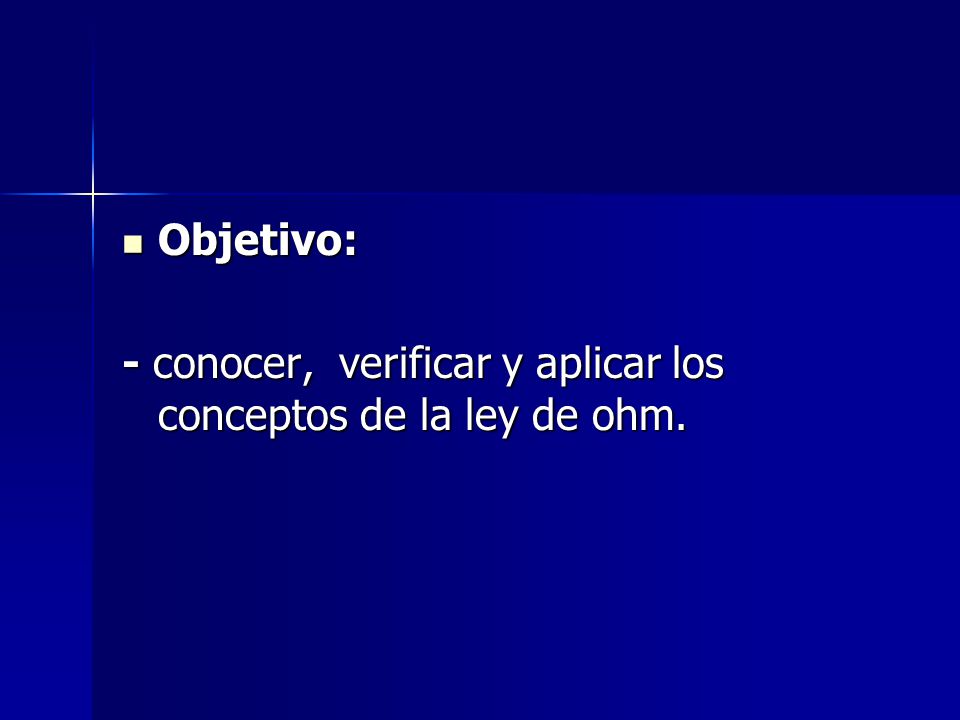 Objetivo:

- conocer, verificar y aplicar los conceptos de la ley de ohm.